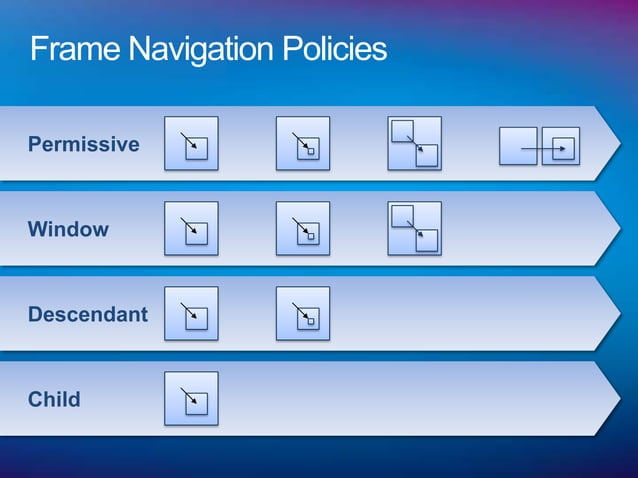 Frame Navigation Policies

Permissive

Window

Descendant

Child